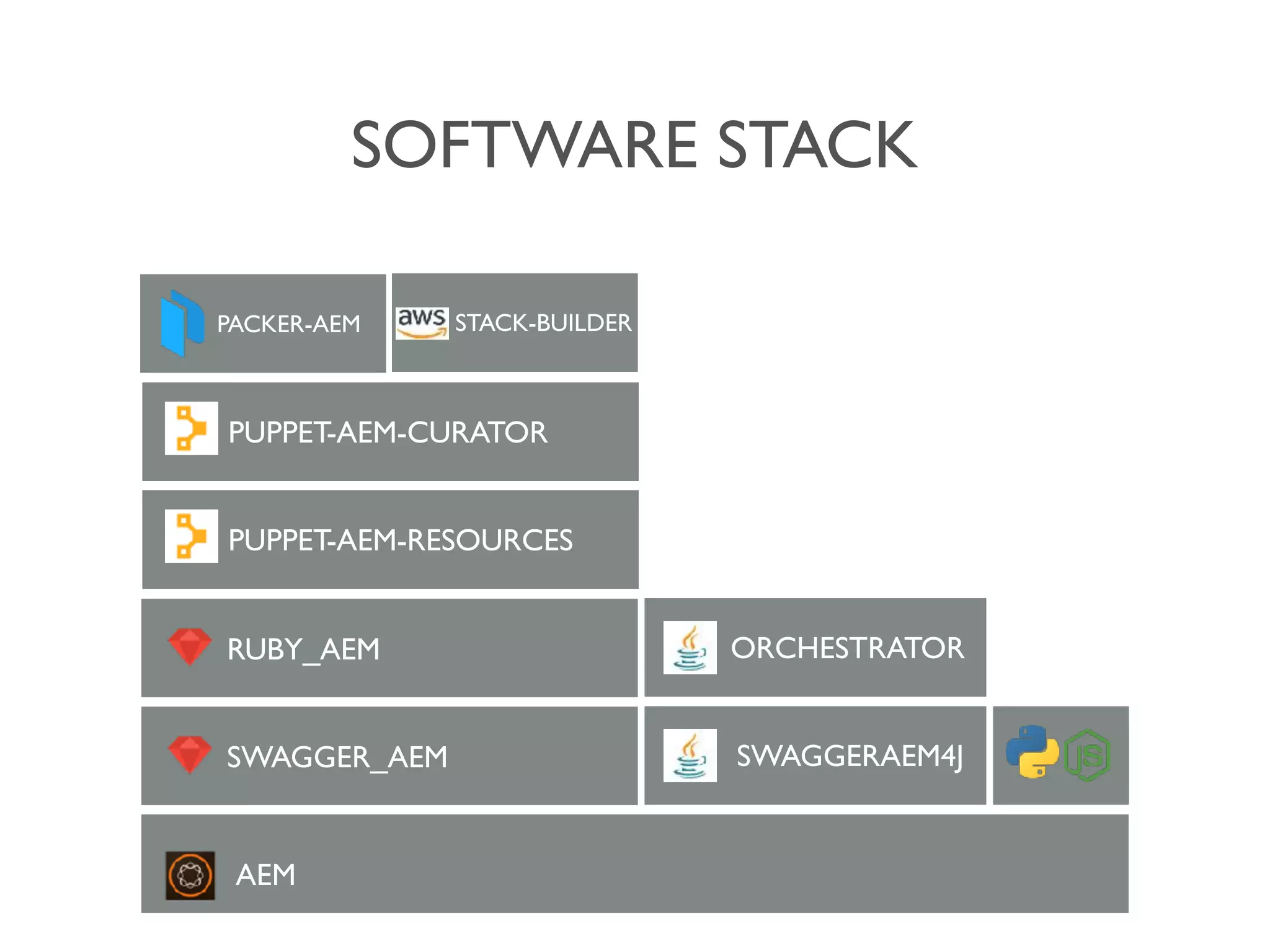 SOFTWARE STACK

PACKER-AEM

aws STACK-BUILDER

PUPPET-AEM-CURATOR

PUPPET-AEM-RESOURCES

RUBY_AEM

ORCHESTRATOR

SWAGGER_AEM

SWAGGERAEM4J

JS

AEM